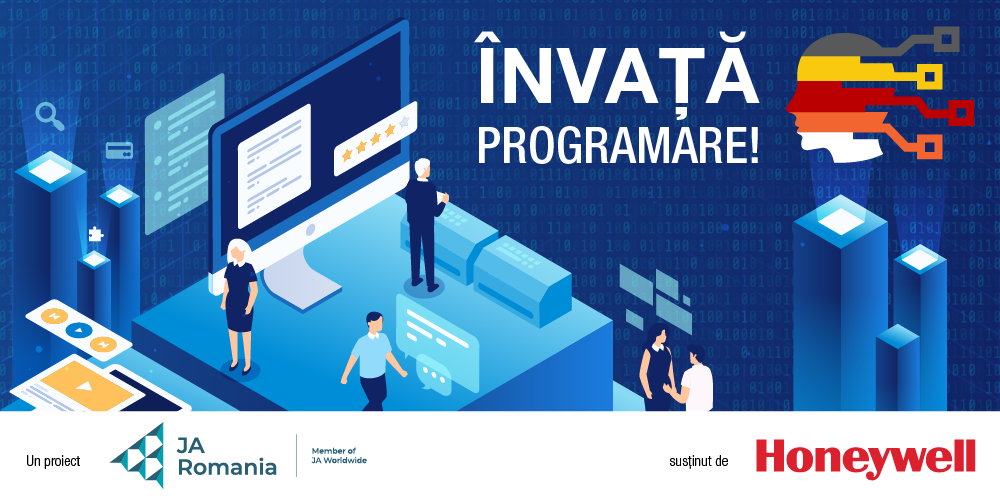 ÎNVAȚĂ PROGRAMARE!

Un proiect JA Romania Member of JA Worldwide

susținut de Honeywell